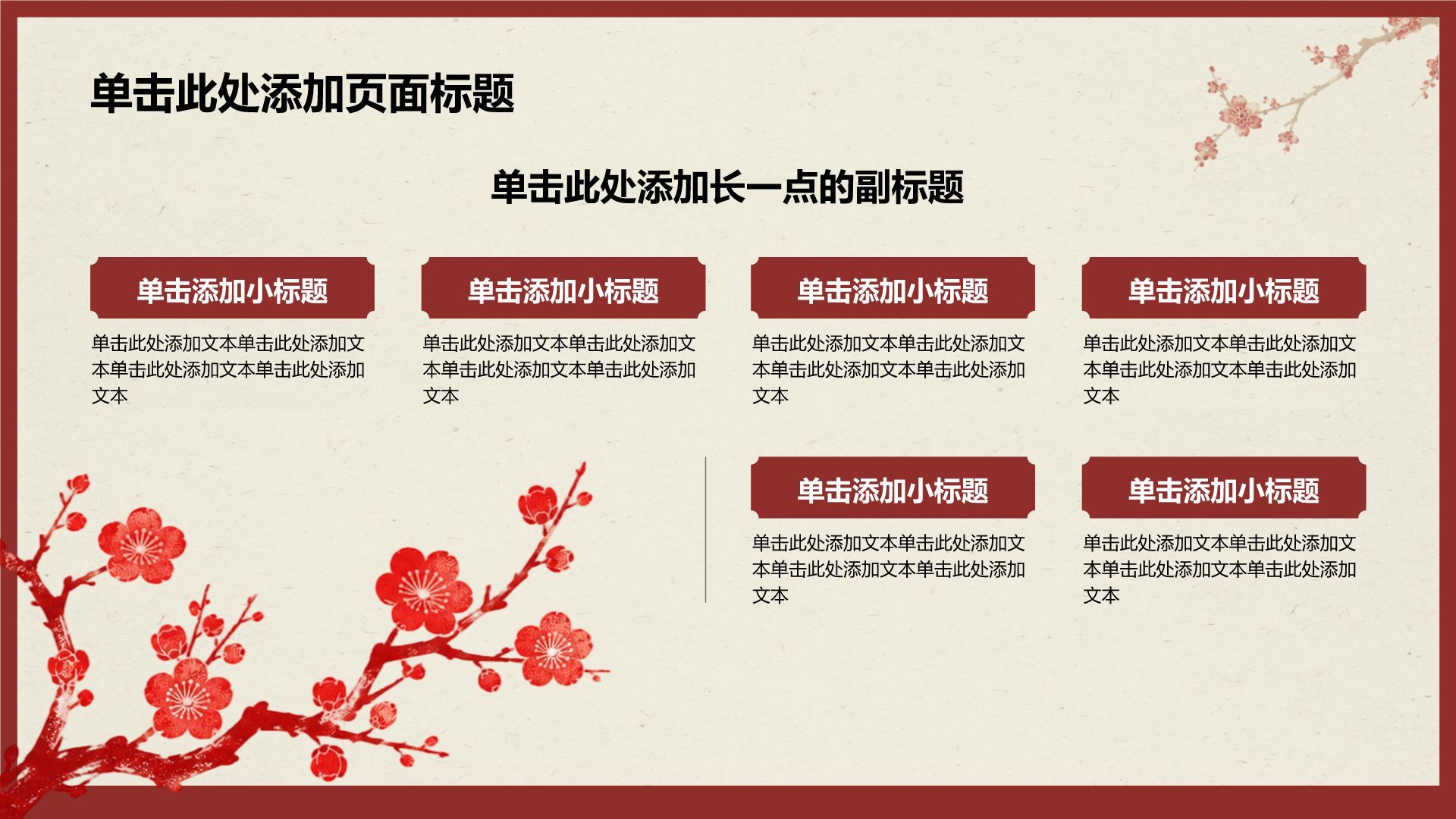 单击此处添加页面标题

单击此处添加长一点的副标题

单击添加小标题

单击此处添加文本单击此处添加文本单击此处添加文本单击此处添加文本

单击添加小标题

单击此处添加文本单击此处添加文本单击此处添加文本单击此处添加文本

单击添加小标题

单击此处添加文本单击此处添加文本单击此处添加文本单击此处添加文本

单击添加小标题

单击此处添加文本单击此处添加文本单击此处添加文本单击此处添加文本

单击添加小标题

单击此处添加文本单击此处添加文本单击此处添加文本单击此处添加文本

单击添加小标题

单击此处添加文本单击此处添加文本单击此处添加文本单击此处添加文本